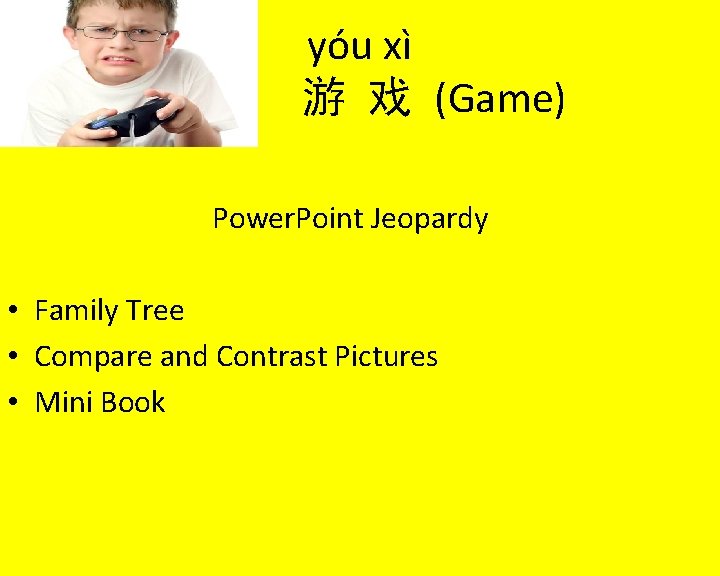 yóu xì
游 戏 (Game)

PowerPoint Jeopardy

• Family Tree
• Compare and Contrast Pictures
• Mini Book